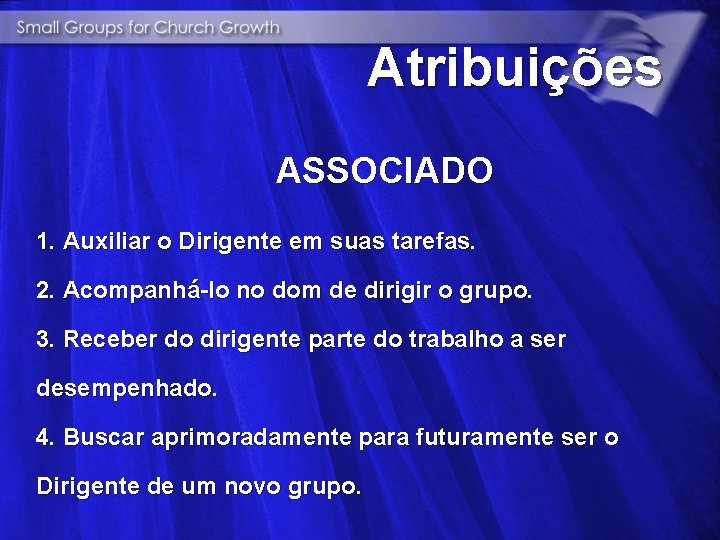 Small Groups for Church Growth

Atribuições

ASSOCIADO

1. Auxiliar o Dirigente em suas tarefas.

2. Acompanhá-lo no dom de dirigir o grupo.

3. Receber do dirigente parte do trabalho a ser desempenhado.

4. Buscar aprimoradamente para futuramente ser o Dirigente de um novo grupo.